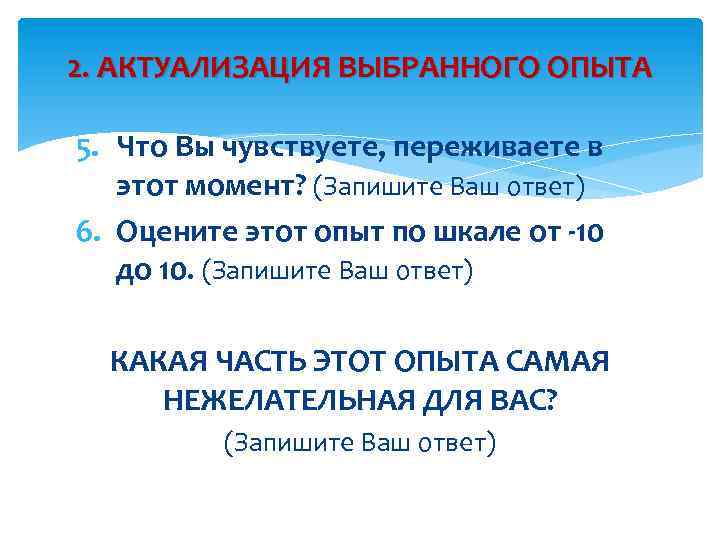 2. АКТУАЛИЗАЦИЯ ВЫБРАННОГО ОПЫТА

5. Что Вы чувствуете, переживаете в этот момент? (Запишите Ваш ответ)

6. Оцените этот опыт по шкале от -10 до 10. (Запишите Ваш ответ)

КАКАЯ ЧАСТЬ ЭТОТ ОПЫТА САМАЯ НЕЖЕЛАТЕЛЬНАЯ ДЛЯ ВАС?

(Запишите Ваш ответ)